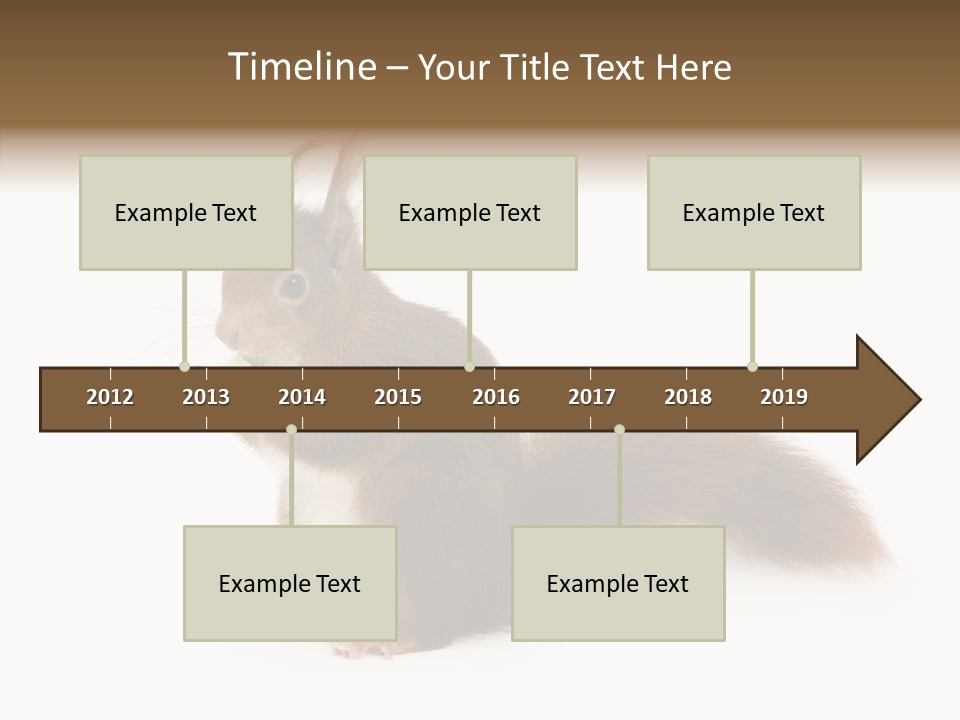 Timeline – Your Title Text Here

Example Text

Example Text

Example Text

2012 2013 2014 2015 2016 2017 2018 2019

Example Text

Example Text